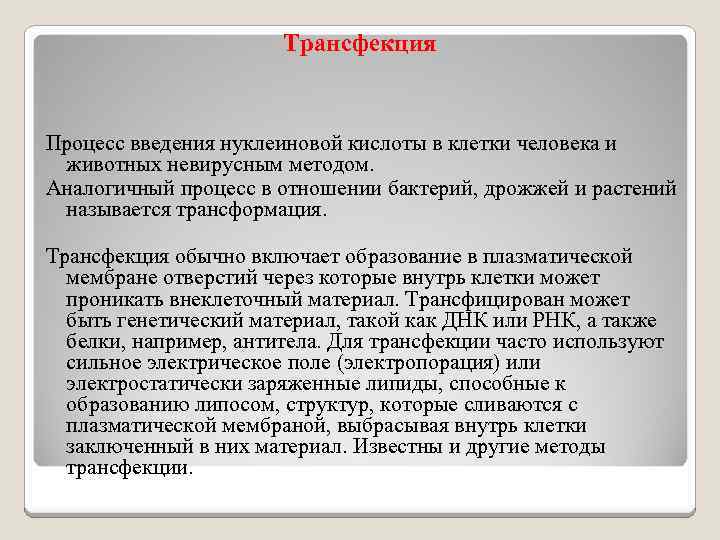 Трансфекция

Процесс введения нуклеиновой кислоты в клетки человека и животных невирусным методом.

Аналогичный процесс в отношении бактерий, дрожжей и растений называется трансформация.

Трансфекция обычно включает образование в плазматической мембране отверстий через которые внутрь клетки может проникать внеклеточный материал. Трансфицирован может быть генетический материал, такой как ДНК или РНК, а также белки, например, антитела. Для трансфекции часто используют сильное электрическое поле (электропорация) или электростатически заряженные липиды, способные к образованию липосом, структур, которые сливаются с плазматической мембраной, выбрасывая внутрь клетки заключенный в них материал. Известны и другие методы трансфекции.